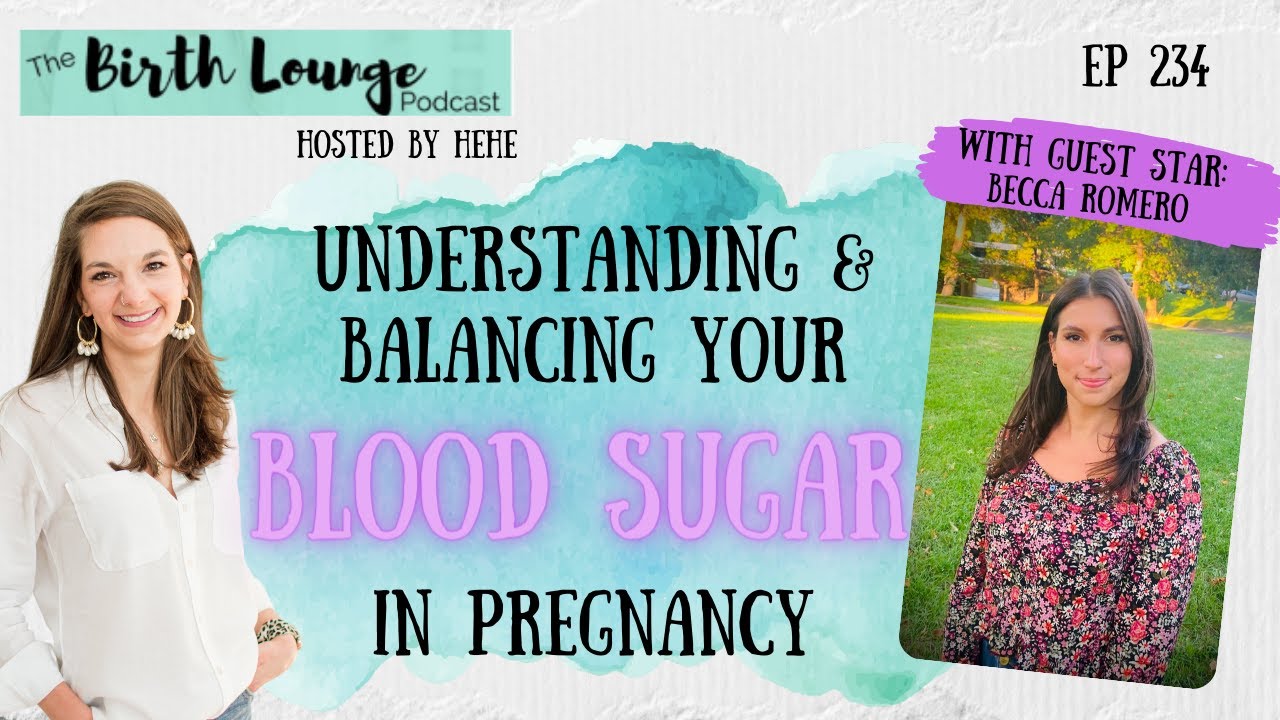 The Birth Lounge Podcast

HOSTED BY HEHE

EP 234

WITH GUEST STAR: BECCA ROMERO

UNDERSTANDING & BALANCING YOUR BLOOD SUGAR IN PREGNANCY